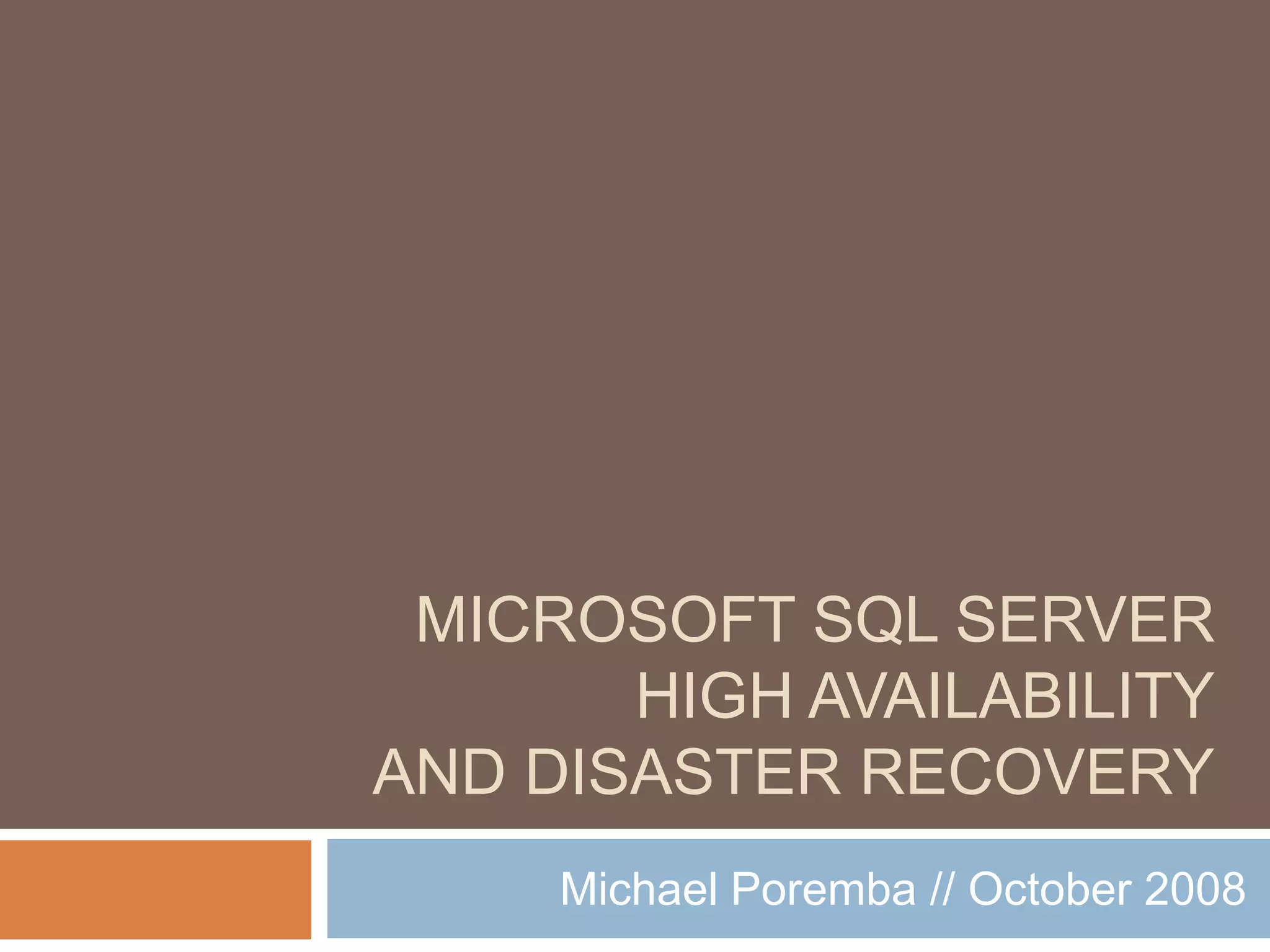 MICROSOFT SQL SERVER
HIGH AVAILABILITY
AND DISASTER RECOVERY

Michael Poremba // October 2008